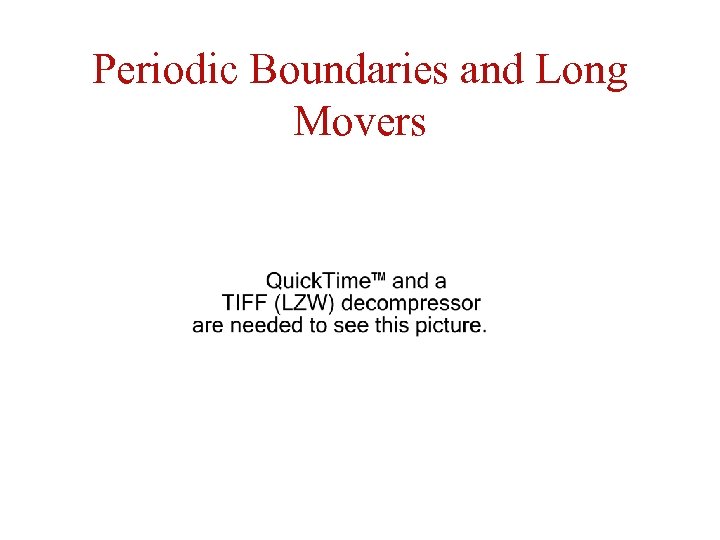 Periodic Boundaries and Long Movers

QuickTime™ and a
TIFF (LZW) decompressor
are needed to see this picture.